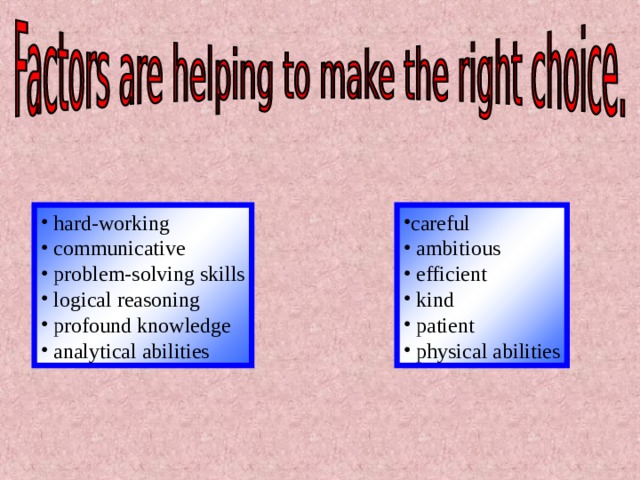 Factors are helping to make the right choice.

• hard-working
• communicative
• problem-solving skills
• logical reasoning
• profound knowledge
• analytical abilities

•careful
• ambitious
• efficient
• kind
• patient
• physical abilities